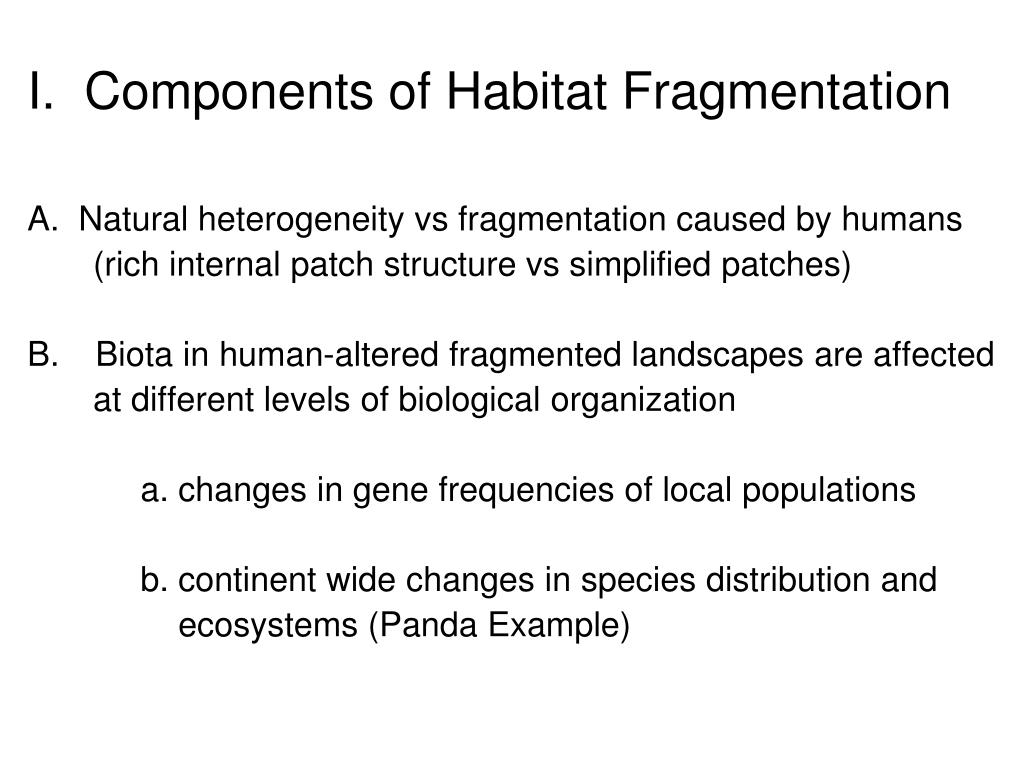 I. Components of Habitat Fragmentation

A. Natural heterogeneity vs fragmentation caused by humans (rich internal patch structure vs simplified patches)

B. Biota in human-altered fragmented landscapes are affected at different levels of biological organization

a. changes in gene frequencies of local populations

b. continent wide changes in species distribution and ecosystems (Panda Example)